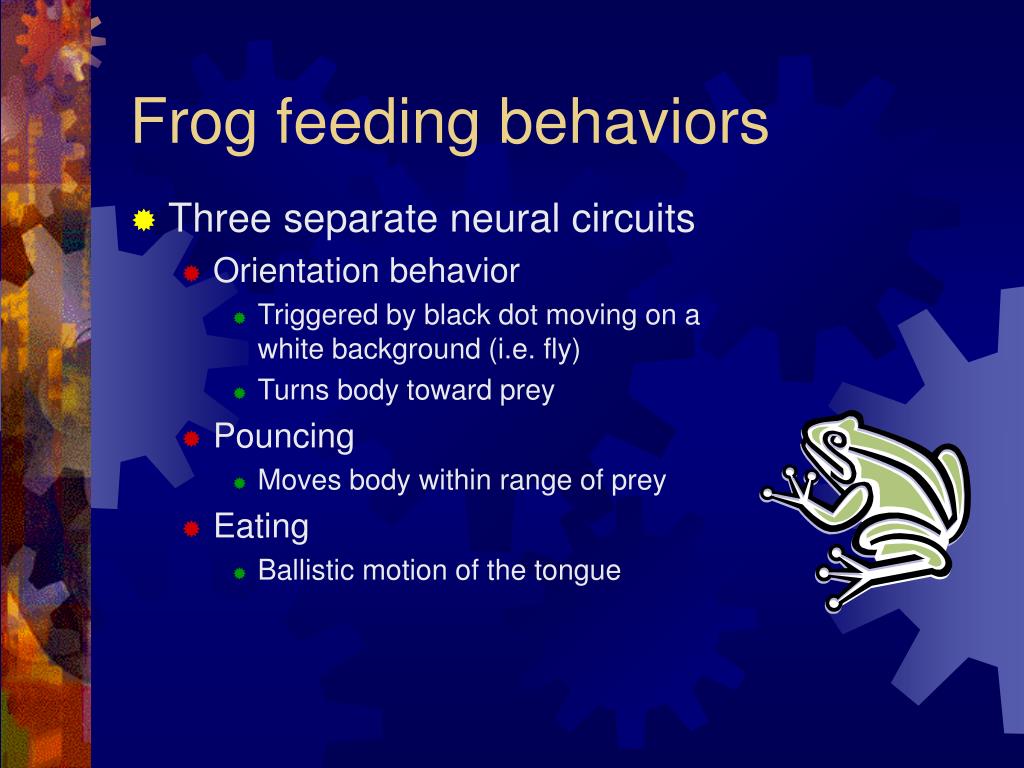 Frog feeding behaviors

Three separate neural circuits

Orientation behavior

Triggered by black dot moving on a white background (i.e. fly)

Turns body toward prey

Pouncing

Moves body within range of prey

Eating

Ballistic motion of the tongue